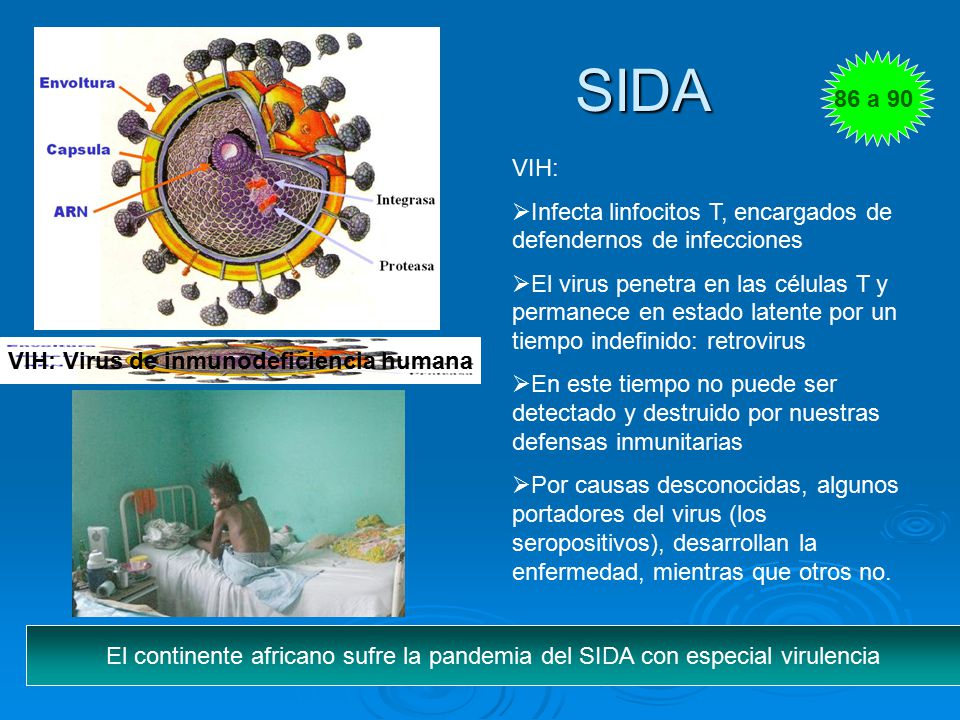 Envoltura
Capsula
ARN
Integrasa
Proteasa

VIH: Virus de inmunodeficiencia humana

SIDA

86 a 90

VIH:

➢Infecta linfocitos T, encargados de defendernos de infecciones

➢El virus penetra en las células T y permanece en estado latente por un tiempo indefinido: retrovirus

➢En este tiempo no puede ser detectado y destruido por nuestras defensas inmunitarias

➢Por causas desconocidas, algunos portadores del virus (los seropositivos), desarrollan la enfermedad, mientras que otros no.

El continente africano sufre la pandemia del SIDA con especial virulencia